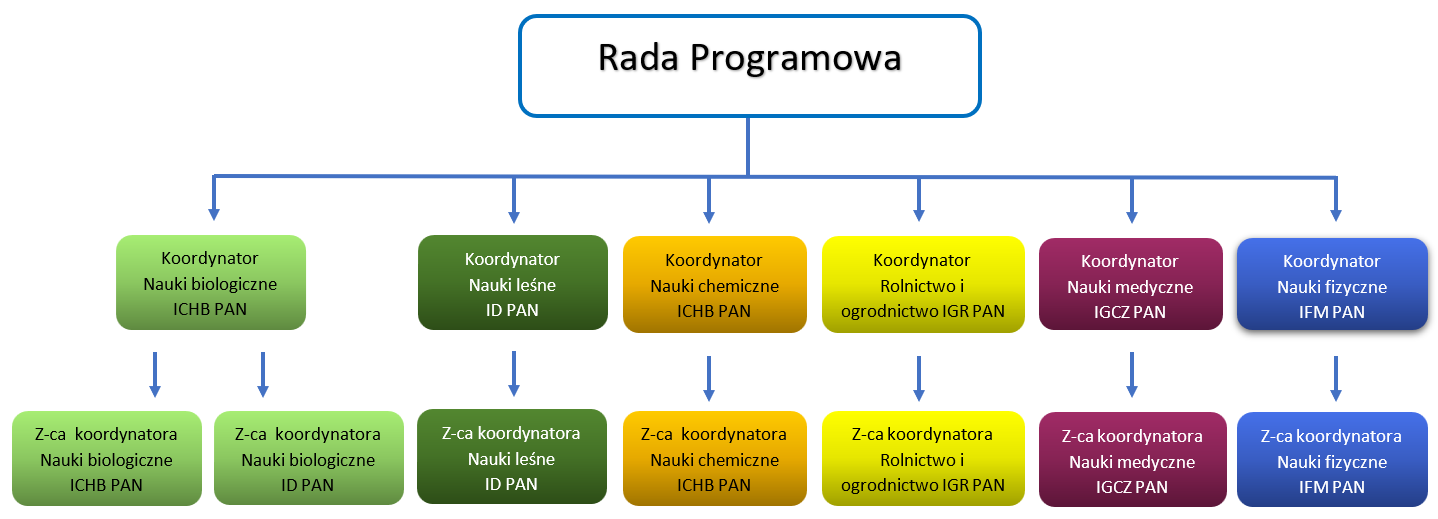 Rada Programowa

Koordynator
Nauki biologiczne
ICHB PAN

Koordynator
Nauki leśne
ID PAN

Koordynator
Nauki chemiczne
ICHB PAN

Koordynator
Rolnictwo i ogrodnictwo IGR PAN

Koordynator
Nauki medyczne
IGCZ PAN

Koordynator
Nauki fizyczne
IFM PAN

Z-ca koordynatora
Nauki biologiczne
ICHB PAN

Z-ca koordynatora
Nauki biologiczne
ID PAN

Z-ca koordynatora
Nauki leśne
ID PAN

Z-ca koordynatora
Nauki chemiczne
ICHB PAN

Z-ca koordynatora
Rolnictwo i ogrodnictwo IGR PAN

Z-ca koordynatora
Nauki medyczne
IGCZ PAN

Z-ca koordynatora
Nauki fizyczne
IFM PAN